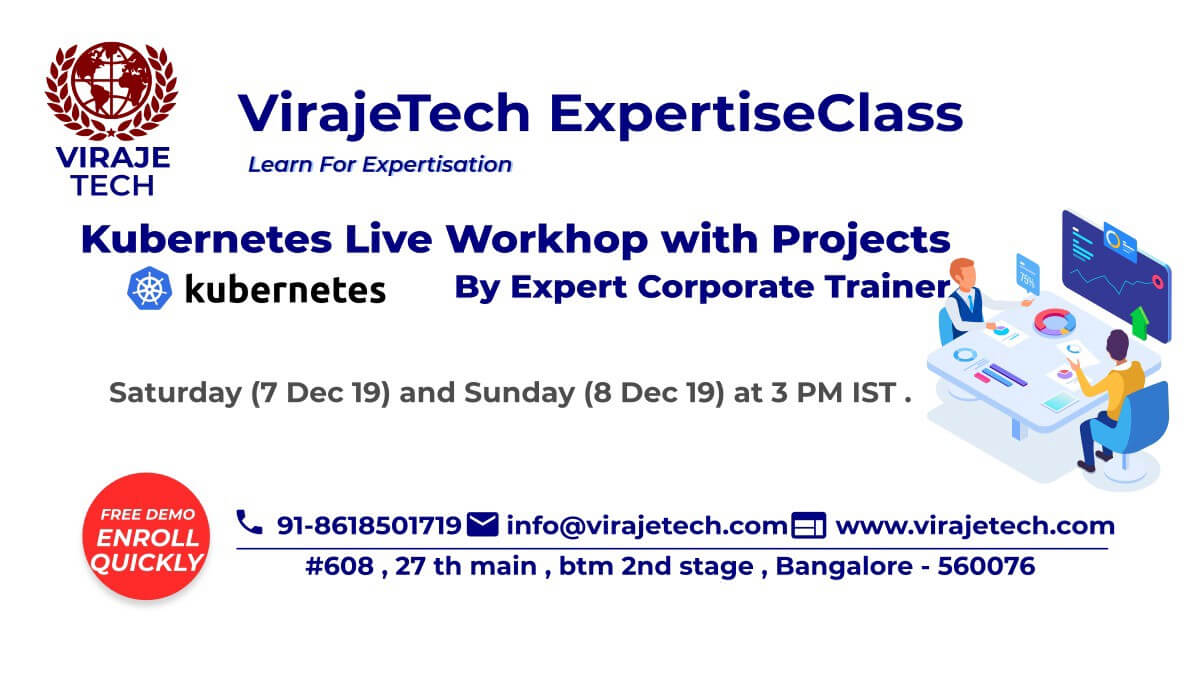 VIRAJE TECH

VirajeTech ExpertiseClass

Learn For Expertisation

Kubernetes Live Workhop with Projects

kubernetes

By Expert Corporate Trainer

75%

Saturday (7 Dec 19) and Sunday (8 Dec 19) at 3 PM IST .

FREE DEMO ENROLL QUICKLY

91-8618501719 info@virajetech.com www.virajetech.com

#608 , 27 th main , btm 2nd stage , Bangalore - 560076